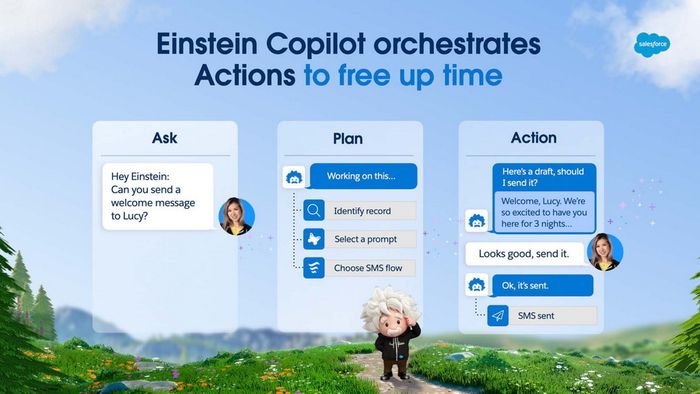 Einstein Copilot orchestrates Actions to free up time

salesforce

Ask

Hey Einstein: Can you send a welcome message to Lucy?

Plan

Working on this...

Identify record

Select a prompt

Choose SMS flow

Action

Here's a draft, should I send it?

Welcome, Lucy. We're so excited to have you here for 3 nights...

Looks good, send it.

Ok, it's sent.

SMS sent